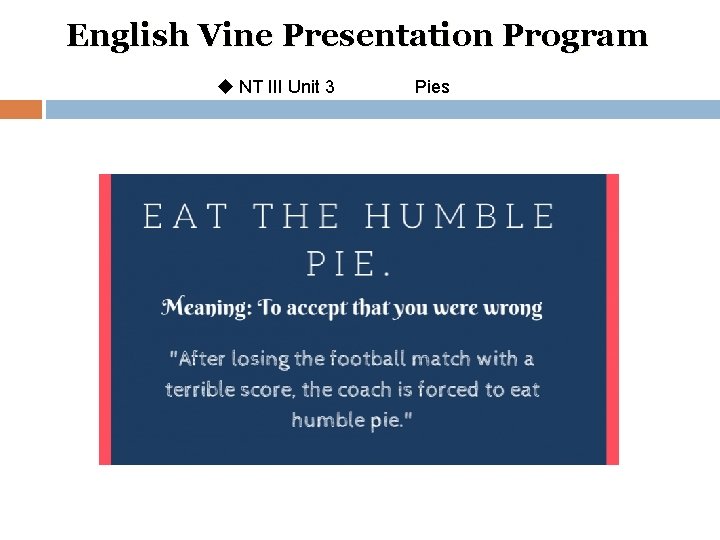 English Vine Presentation Program

◆ NT III Unit 3 Pies

EAT THE HUMBLE PIE.

Meaning: To accept that you were wrong

"After losing the football match with a terrible score, the coach is forced to eat humble pie."